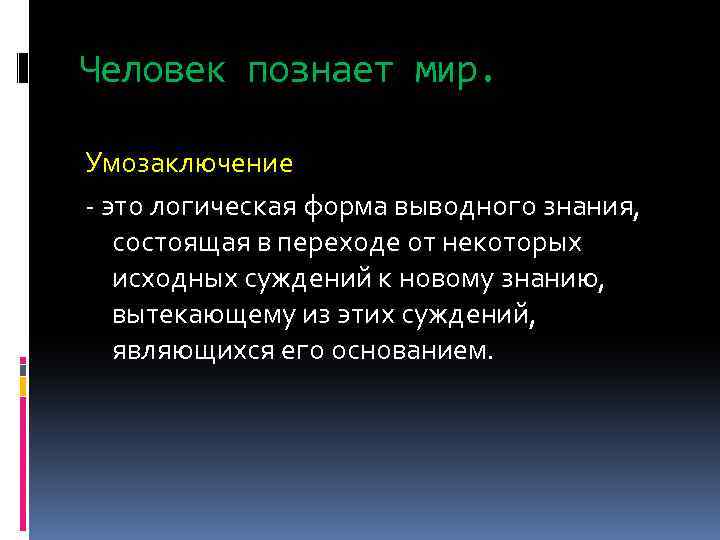 Человек познает мир.

Умозаключение

- это логическая форма выводного знания, состоящая в переходе от некоторых исходных суждений к новому знанию, вытекающему из этих суждений, являющихся его основанием.